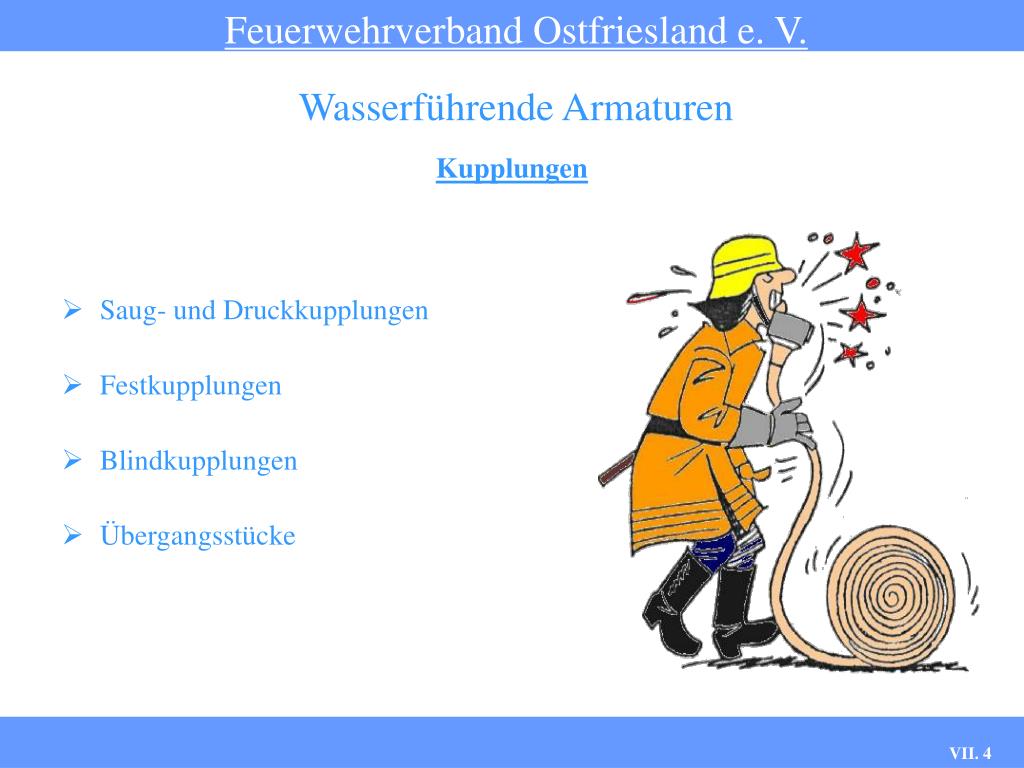 Feuerwehrverband Ostfriesland e. V.

Wasserführende Armaturen

Kupplungen

➢ Saug- und Druckkupplungen

➢ Festkupplungen

➢ Blindkupplungen

➢ Übergangsstücke

VII. 4